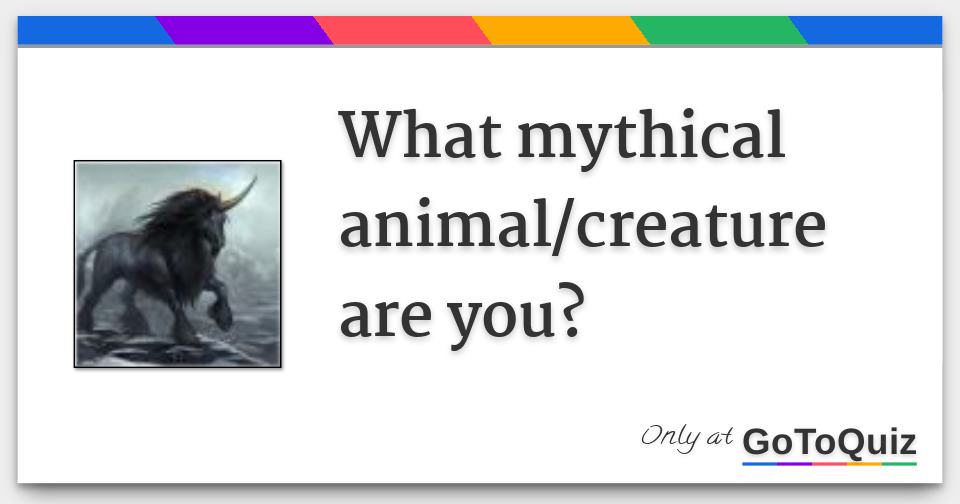 What mythical animal/creature are you?

Only at GoToQuiz